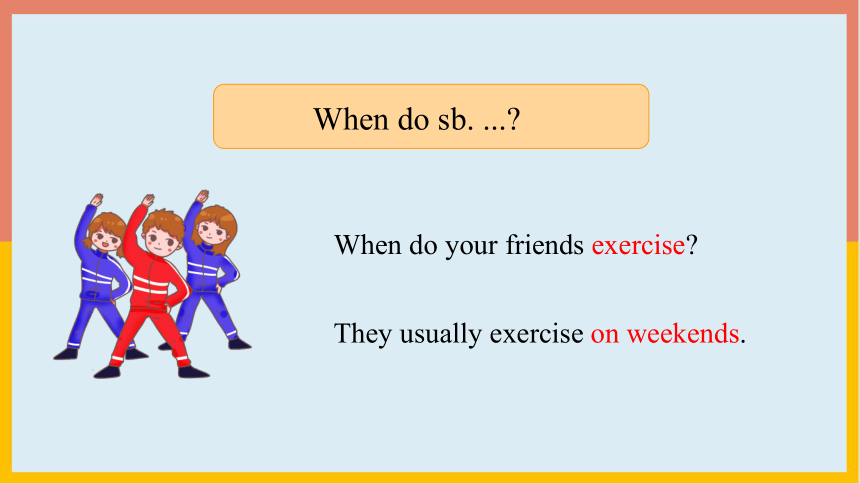 When do sb. ...?

When do your friends exercise?

They usually exercise on weekends.